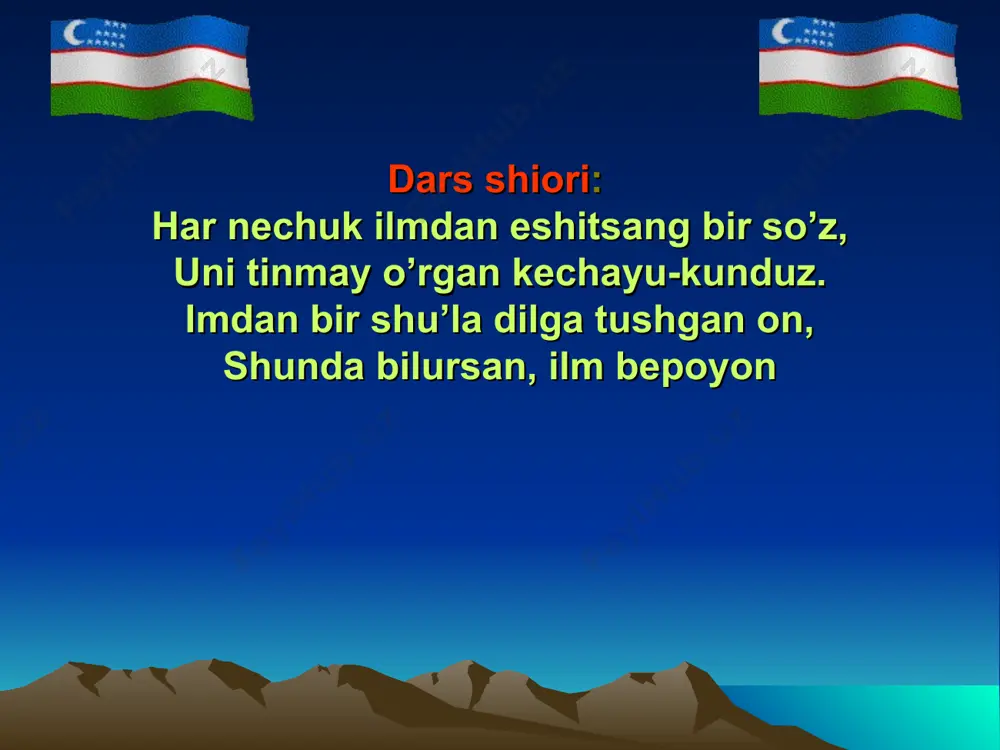 Dars shiori:
Har nechuk ilmdan eshitsang bir so’z,
Uni tinmay o’rgan kechayu-kunduz.
Imdan bir shu’la dilga tushgan on,
Shunda bilursan, ilm bepoyon